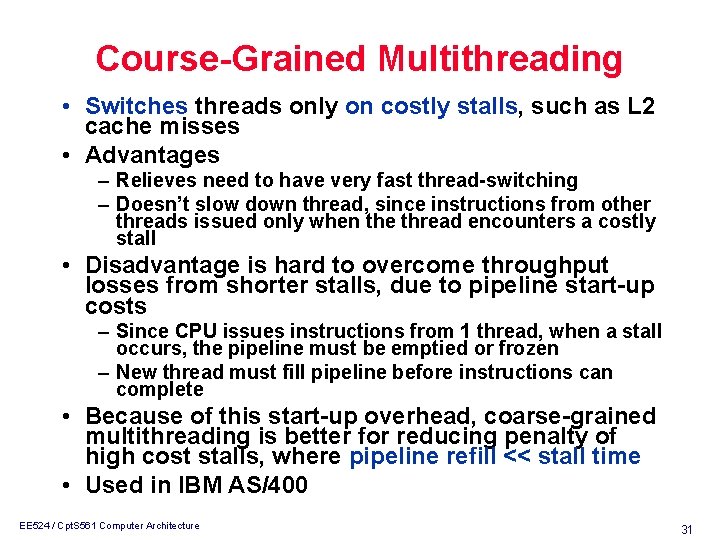 Course-Grained Multithreading

• Switches threads only on costly stalls, such as L2 cache misses
• Advantages
– Relieves need to have very fast thread-switching
– Doesn't slow down thread, since instructions from other threads issued only when the thread encounters a costly stall
• Disadvantage is hard to overcome throughput losses from shorter stalls, due to pipeline start-up costs
– Since CPU issues instructions from 1 thread, when a stall occurs, the pipeline must be emptied or frozen
– New thread must fill pipeline before instructions can complete
• Because of this start-up overhead, coarse-grained multithreading is better for reducing penalty of high cost stalls, where pipeline refill << stall time
• Used in IBM AS/400

EE524 / CptS561 Computer Architecture

31